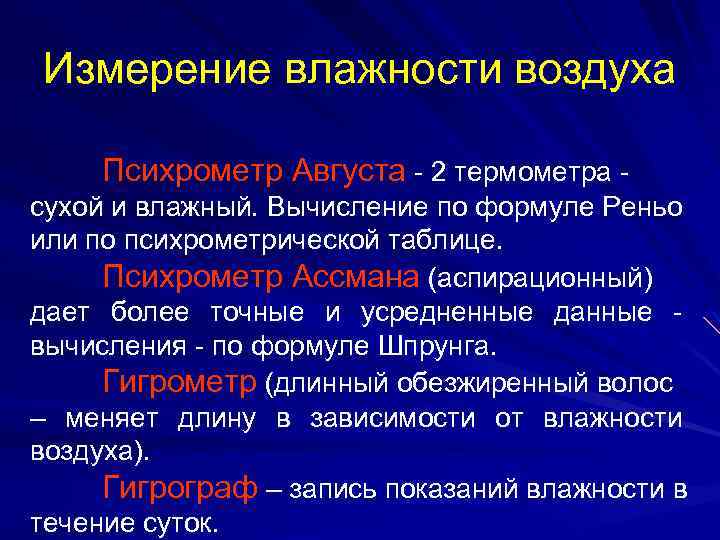 Измерение влажности воздуха

Психрометр Августа - 2 термометра - сухой и влажный. Вычисление по формуле Реньо или по психрометрической таблице.

Психрометр Ассмана (аспирационный) дает более точные и усредненные данные - вычисления - по формуле Шпрунга.

Гигрометр (длинный обезжиренный волос – меняет длину в зависимости от влажности воздуха).

Гигрограф – запись показаний влажности в течение суток.